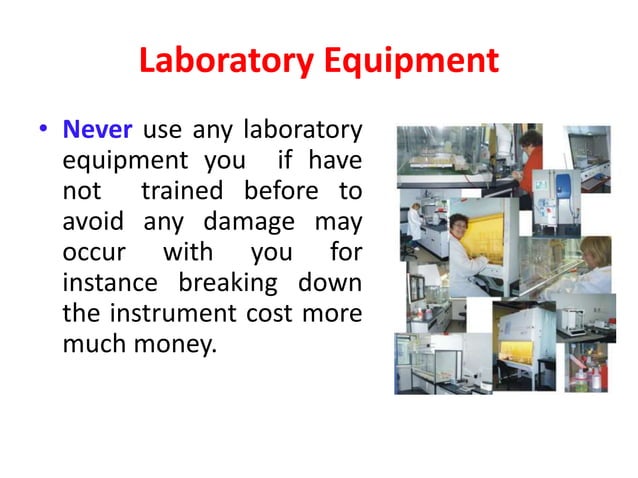 Laboratory Equipment

• Never use any laboratory equipment you if have not trained before to avoid any damage may occur with you for instance breaking down the instrument cost more much money.